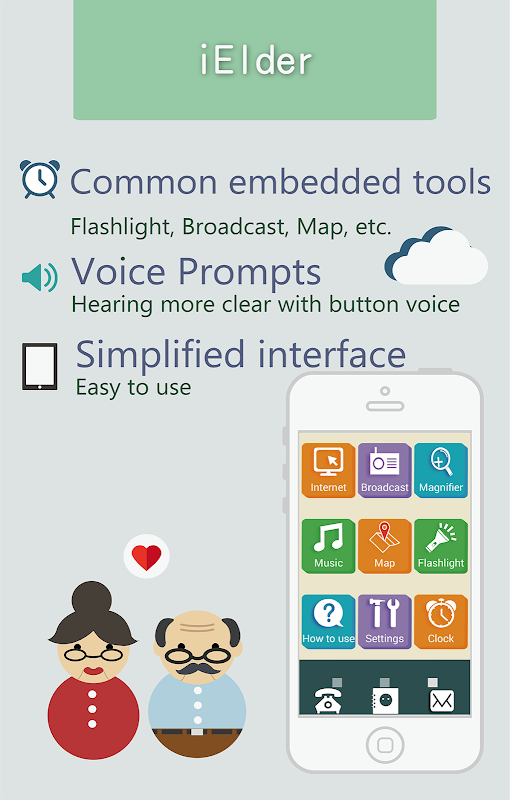 iElder

Common embedded tools
Flashlight, Broadcast, Map, etc.

Voice Prompts
Hearing more clear with button voice

Simplified interface
Easy to use

Internet
Broadcast
Magnifier
Music
Map
Flashlight
How to use
Settings
Clock